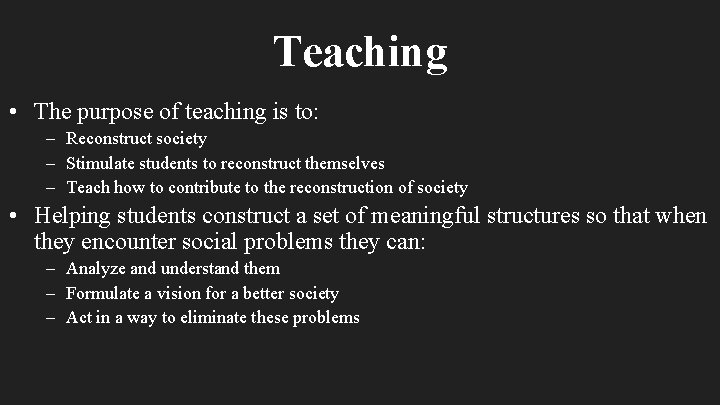 Teaching

• The purpose of teaching is to:
– Reconstruct society
– Stimulate students to reconstruct themselves
– Teach how to contribute to the reconstruction of society

• Helping students construct a set of meaningful structures so that when they encounter social problems they can:
– Analyze and understand them
– Formulate a vision for a better society
– Act in a way to eliminate these problems